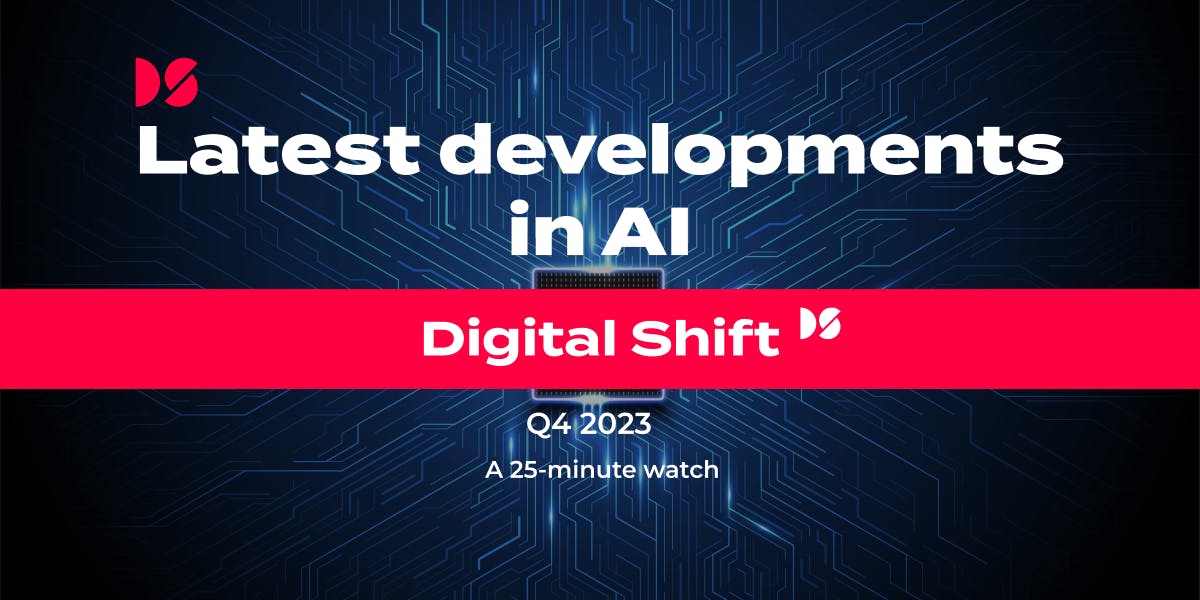 Latest developments in AI

Digital Shift

Q4 2023

A 25-minute watch